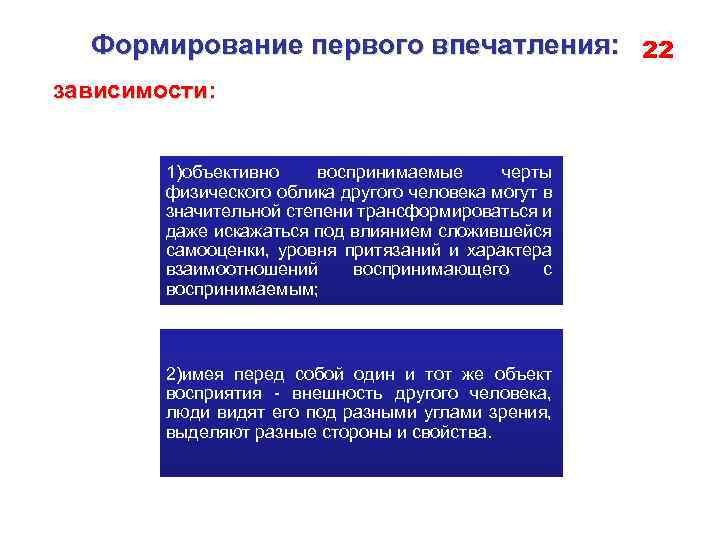 Формирование первого впечатления: 22

зависимости:

1)объективно воспринимаемые черты физического облика другого человека могут в значительной степени трансформироваться и даже искажаться под влиянием сложившейся самооценки, уровня притязаний и характера взаимоотношений воспринимающего с воспринимаемым;

2)имея перед собой один и тот же объект восприятия - внешность другого человека, люди видят его под разными углами зрения, выделяют разные стороны и свойства.